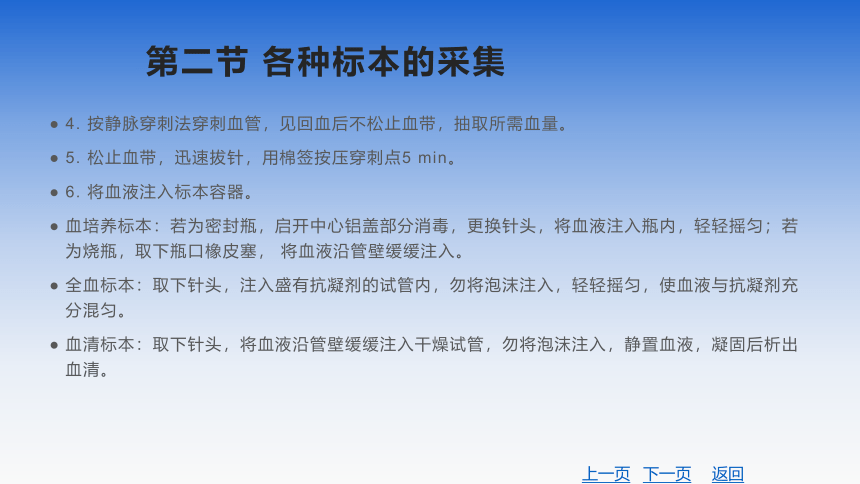 第二节 各种标本的采集

● 4. 按静脉穿刺法穿刺血管，见回血后不松止血带，抽取所需血量。

● 5. 松止血带，迅速拔针，用棉签按压穿刺点5 min。

● 6. 将血液注入标本容器。

● 血培养标本：若为密封瓶，启开中心铝盖部分消毒，更换针头，将血液注入瓶内，轻轻摇匀；若为烧瓶，取下瓶口橡皮塞， 将血液沿管壁缓缓注入。

● 全血标本：取下针头，注入盛有抗凝剂的试管内，勿将泡沫注入，轻轻摇匀，使血液与抗凝剂充分混匀。

● 血清标本：取下针头，将血液沿管壁缓缓注入干燥试管，勿将泡沫注入，静置血液，凝固后析出血清。

上一页 下一页 返回